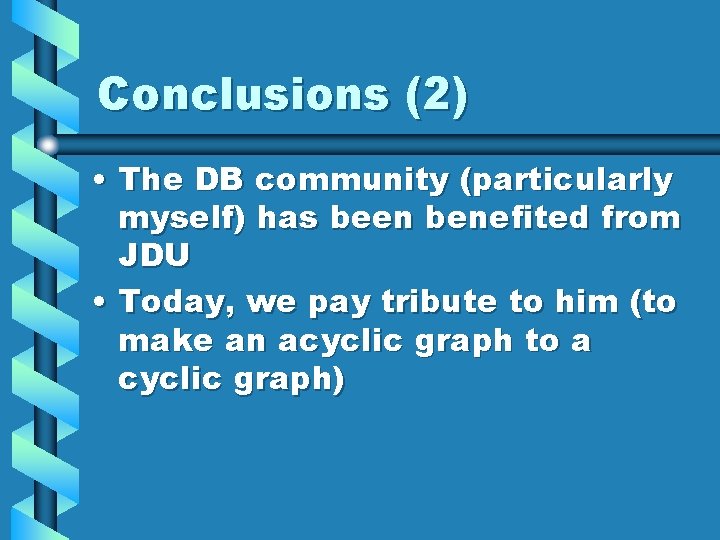 Conclusions (2)

• The DB community (particularly myself) has been benefited from JDU

• Today, we pay tribute to him (to make an acyclic graph to a cyclic graph)